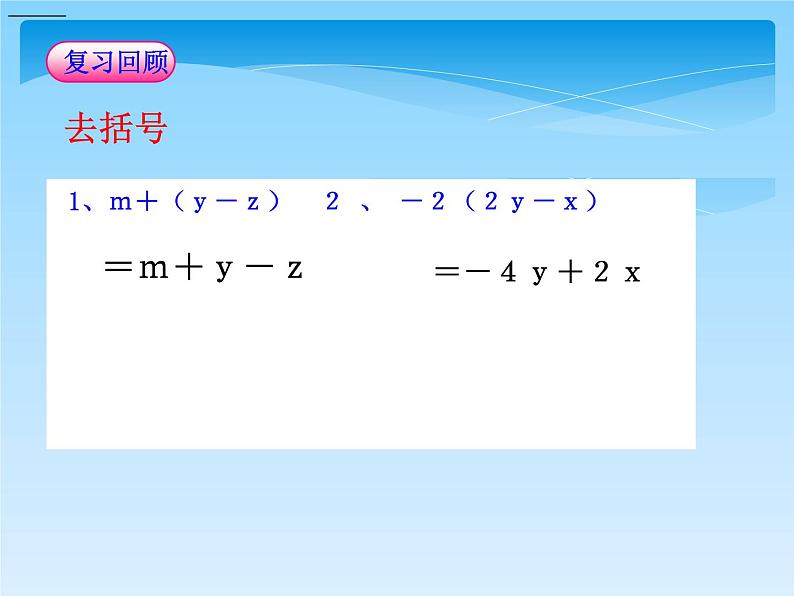 复习回顾

去括号

1、$m+(y-z)$　2、$-2(2y-x)$

$=m+y-z$　$=-4y+2x$